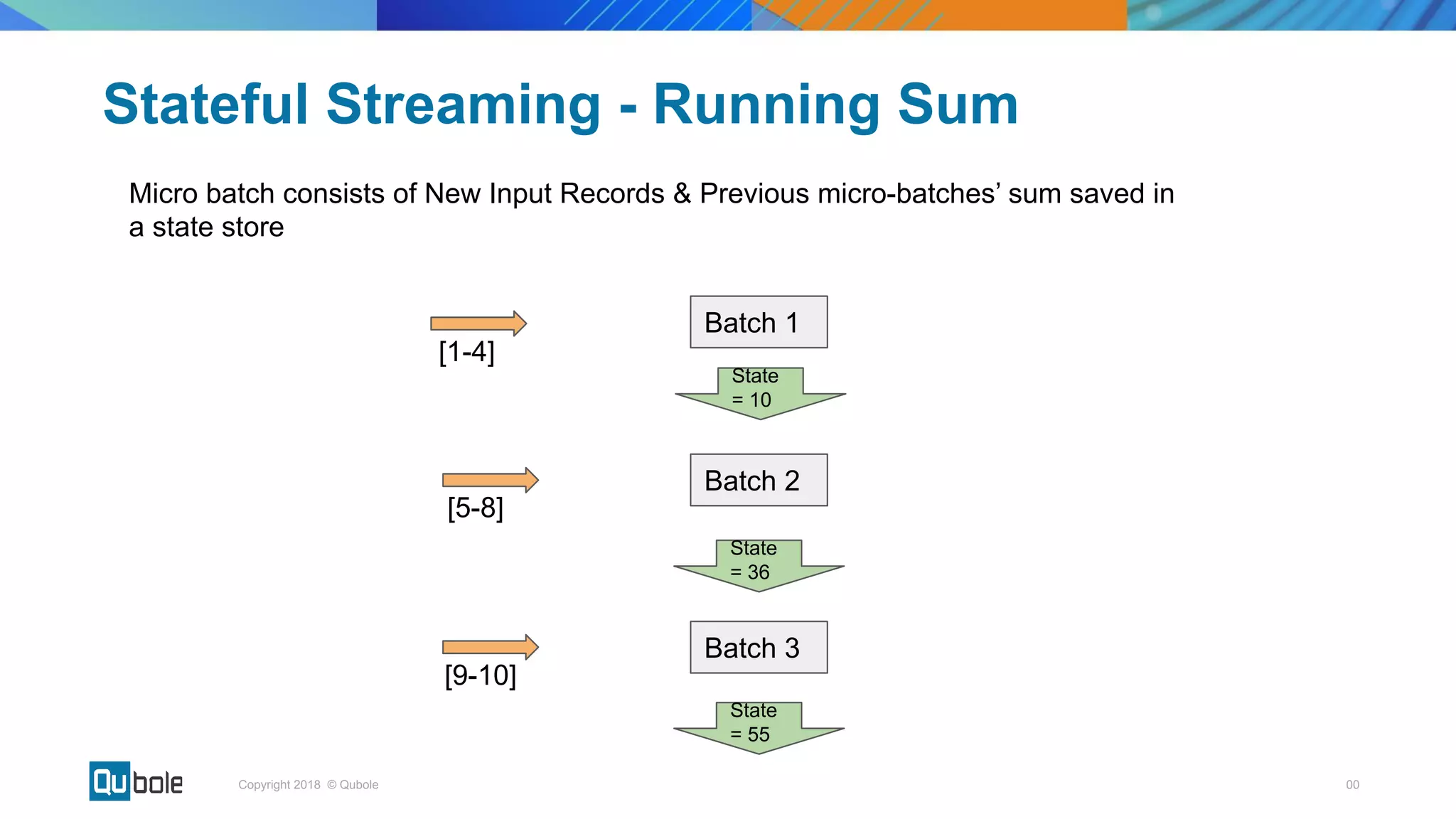 Stateful Streaming - Running Sum

Micro batch consists of New Input Records & Previous micro-batches' sum saved in a state store

[1-4]

Batch 1

State = 10

[5-8]

Batch 2

State = 36

[9-10]

Batch 3

State = 55

Qubole

Copyright 2018 © Qubole

00